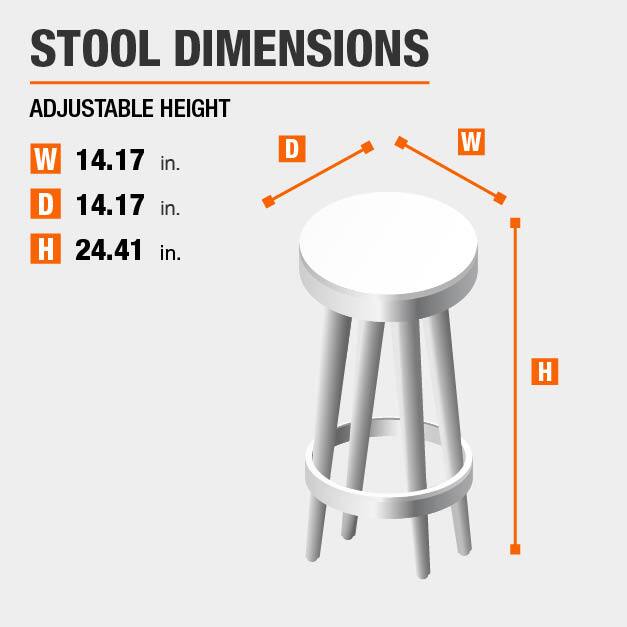 STOOL DIMENSIONS

ADJUSTABLE HEIGHT

W 14.17 in.

D 14.17 in.

H 24.41 in.

D

W

H